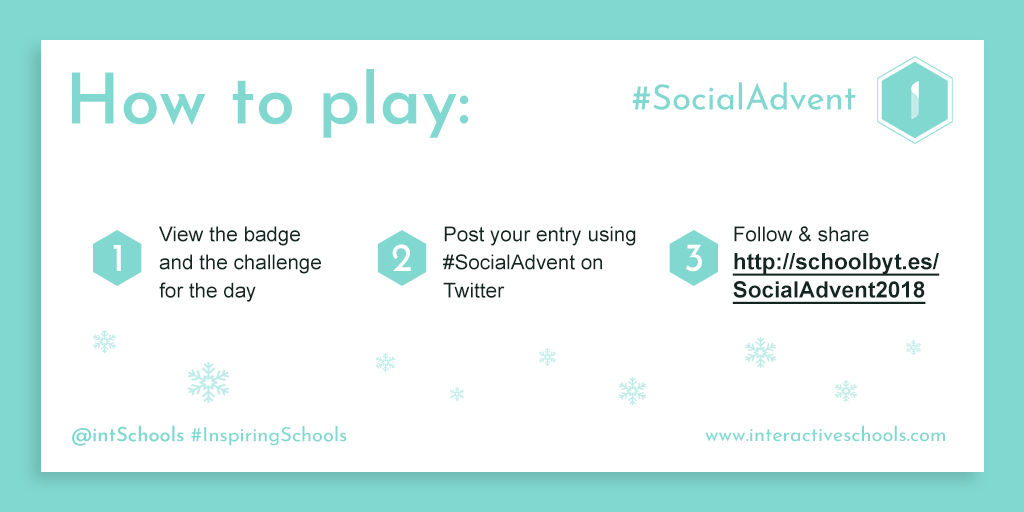 How to play:

#SocialAdvent

1

1 View the badge and the challenge for the day

2 Post your entry using #SocialAdvent on Twitter

3 Follow & share http://schoolbyt.es/SocialAdvent2018

@intSchools #InspiringSchools

www.interactiveschools.com